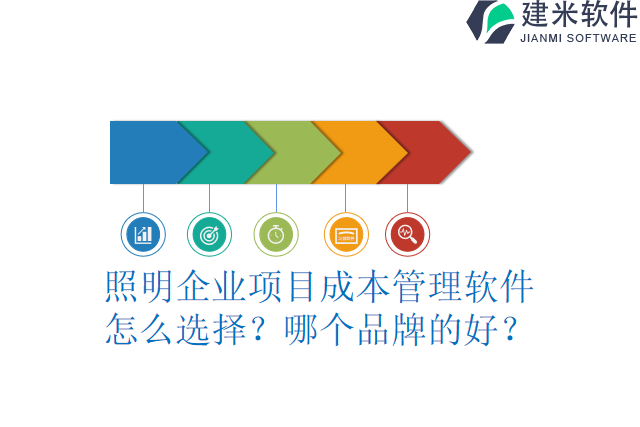 建米软件
JIANMI SOFTWARE

照明企业项目成本管理软件怎么选择？哪个品牌的好？